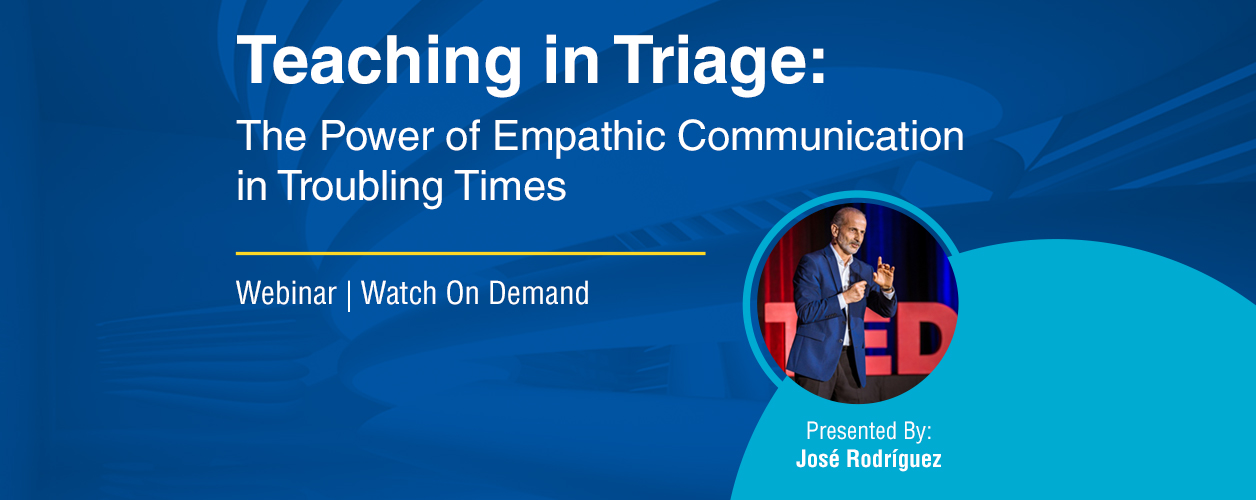 Teaching in Triage:

The Power of Empathic Communication in Troubling Times

Webinar | Watch On Demand

TED

Presented By:
José Rodríguez